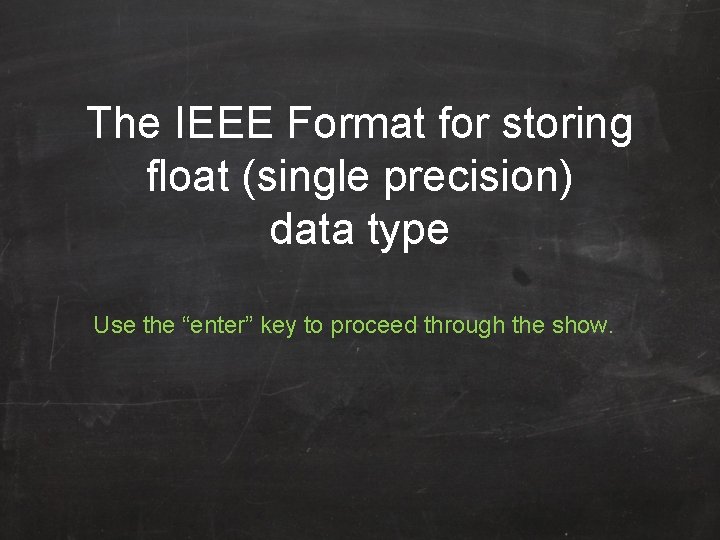 The IEEE Format for storing float (single precision) data type

Use the “enter” key to proceed through the show.